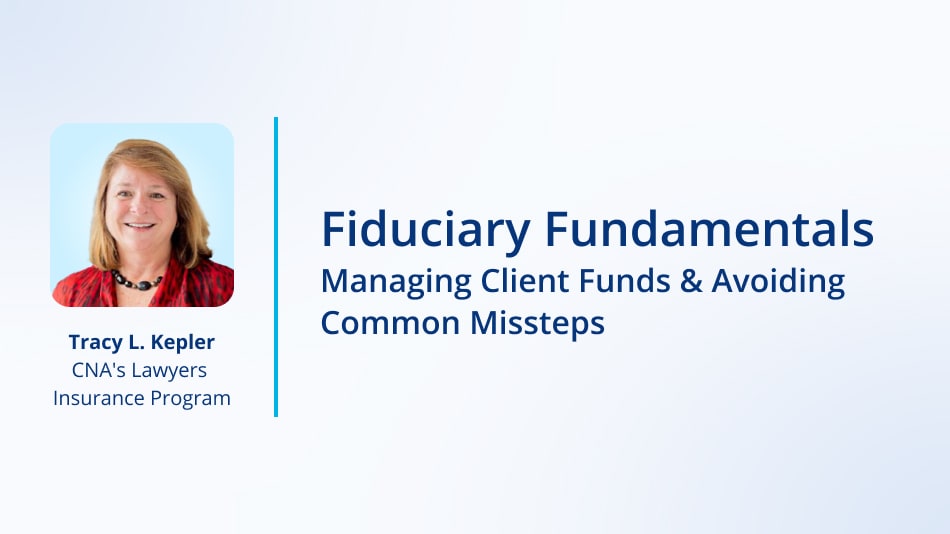 Tracy L. Kepler
CNA's Lawyers
Insurance Program

Fiduciary Fundamentals

Managing Client Funds & Avoiding Common Missteps